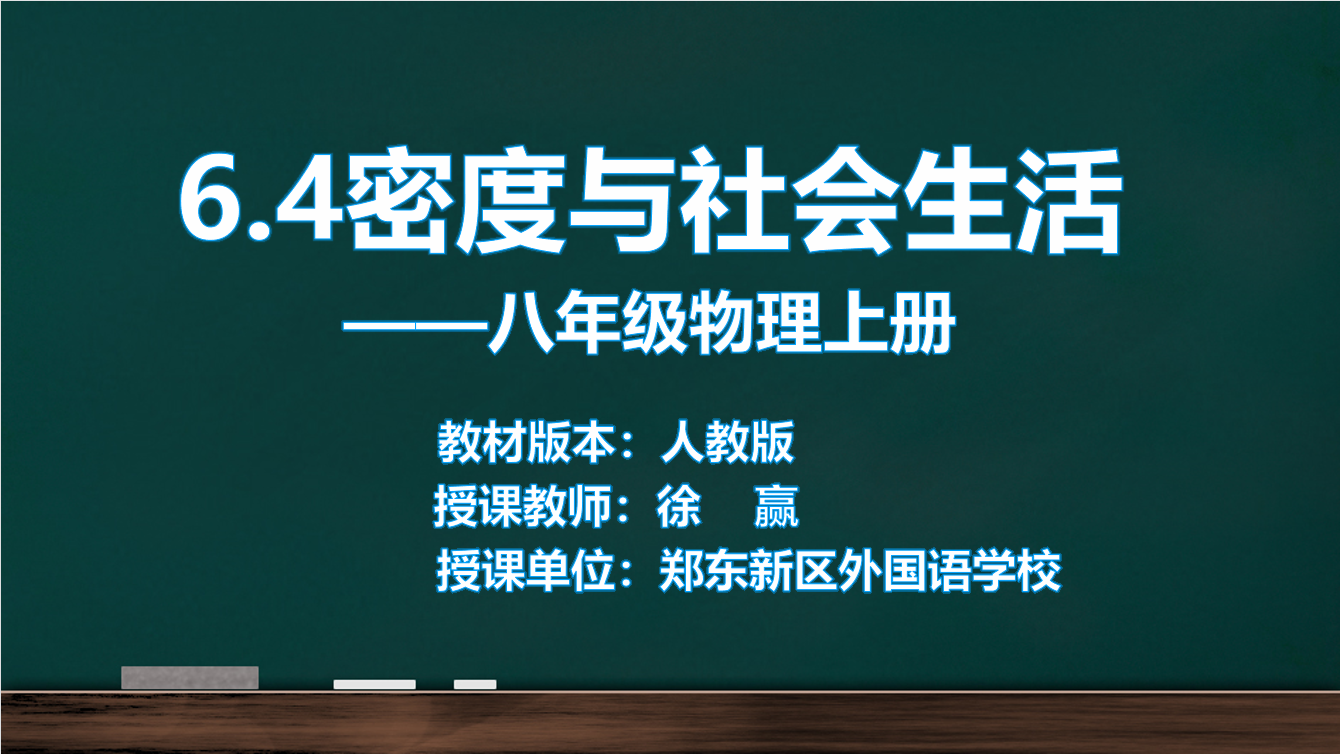 6.4密度与社会生活

——八年级物理上册

教材版本：人教版
授课教师：徐　赢
授课单位：郑东新区外国语学校